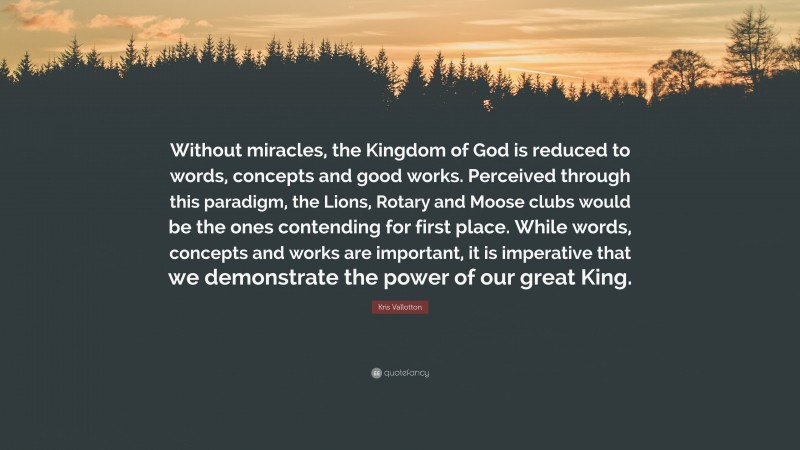 Without miracles, the Kingdom of God is reduced to words, concepts and good works. Perceived through this paradigm, the Lions, Rotary and Moose clubs would be the ones contending for first place. While words, concepts and works are important, it is imperative that we demonstrate the power of our great King.

Kris Vallotton

quotefancy